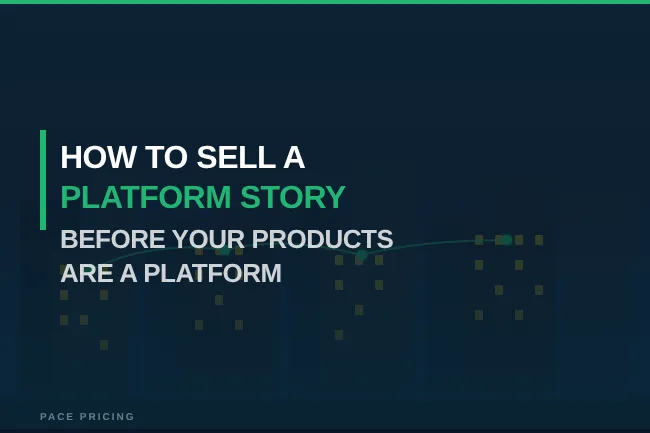 HOW TO SELL A
PLATFORM STORY
BEFORE YOUR PRODUCTS ARE A PLATFORM

PACE PRICING